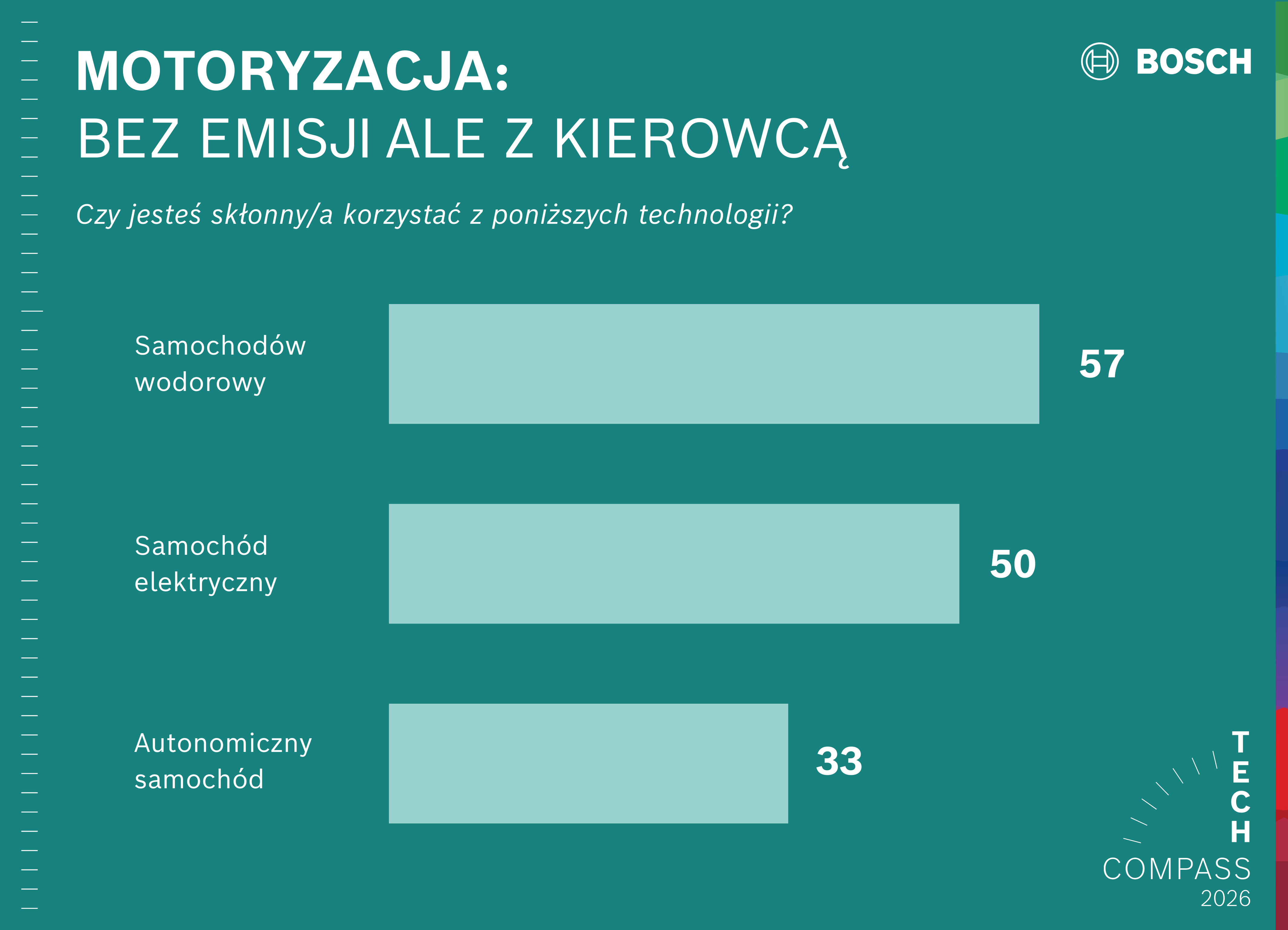 MOTORYZACJA:
BEZ EMISJI ALE Z KIEROWCĄ

BOSCH

Czy jesteś skłonny/a korzystać z poniższych technologii?

Samochodów wodorowy 57

Samochód elektryczny 50

Autonomiczny samochód 33

TECH
COMPASS
2026